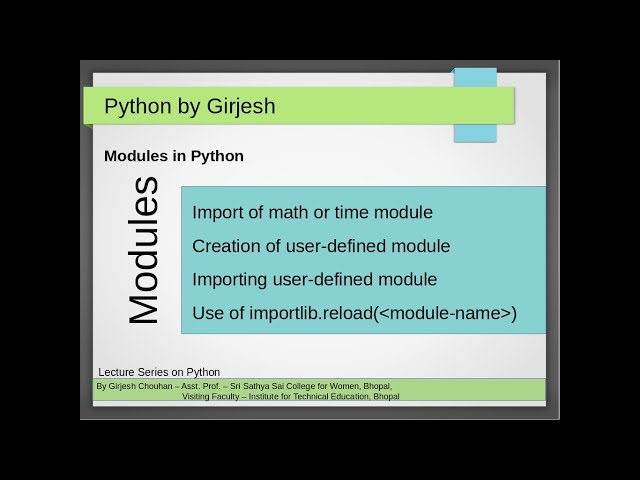 Python by Girjesh

Modules in Python

Modules

Import of math or time module

Creation of user-defined module

Importing user-defined module

Use of importlib.reload(<module-name>)

Lecture Series on Python

By Girjesh Chouhan – Asst. Prof. – Sri Sathya Sai College for Women, Bhopal, Visiting Faculty – Institute for Technical Education, Bhopal